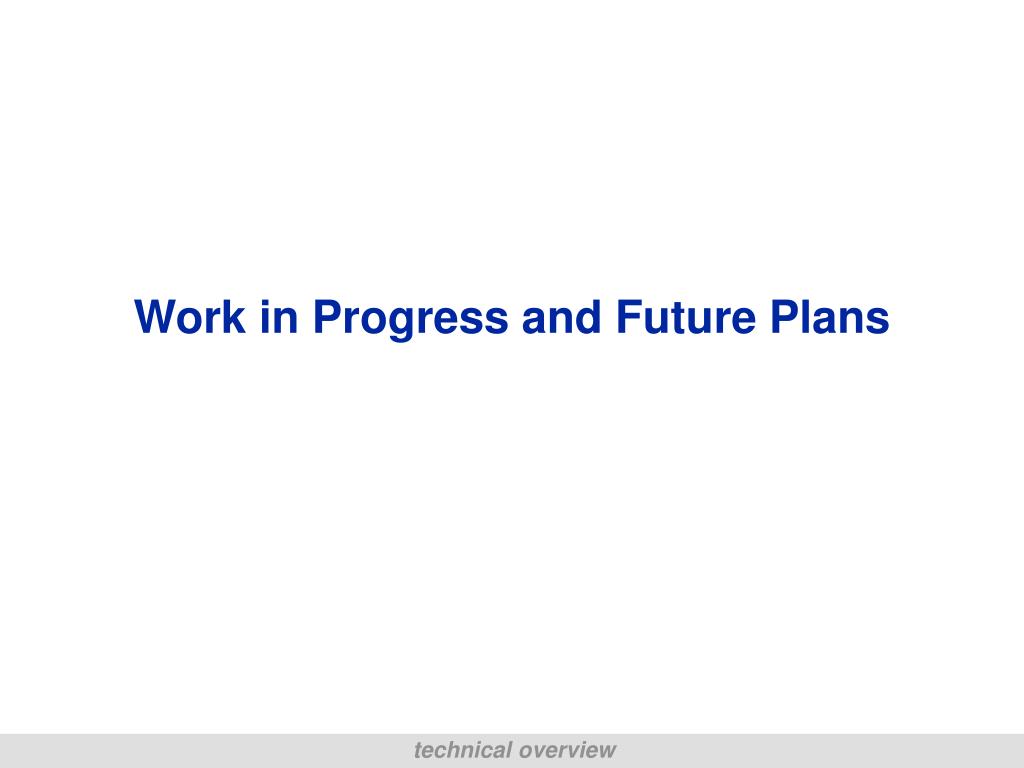 Work in Progress and Future Plans

technical overview